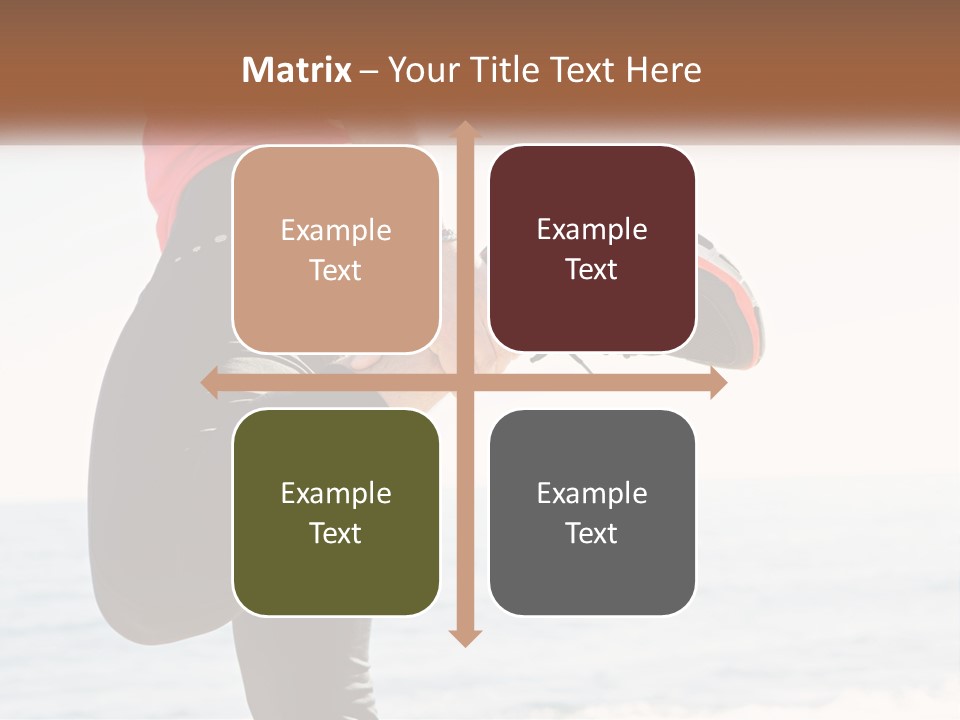 Matrix – Your Title Text Here

Example Text

Example Text

Example Text

Example Text